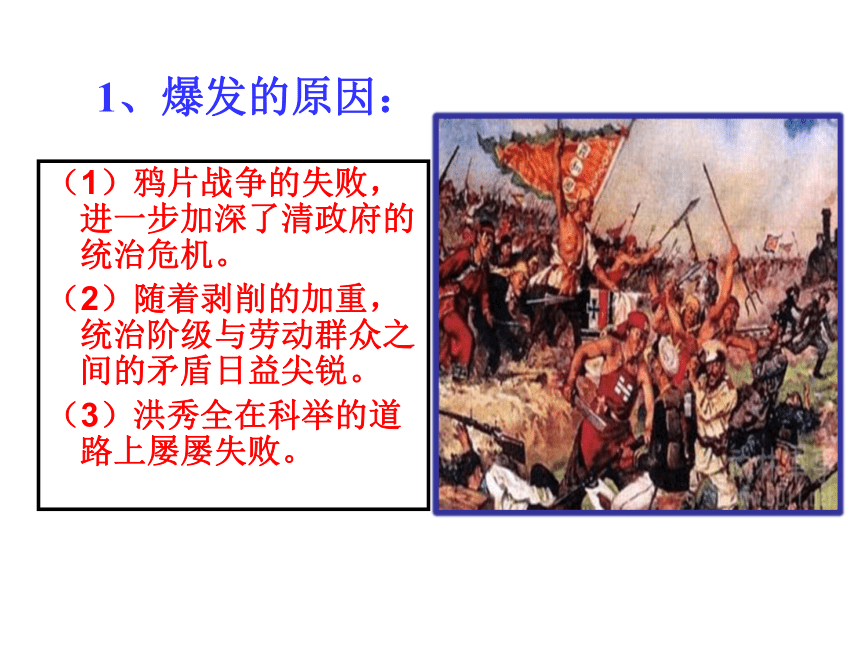 1、爆发的原因：

（1）鸦片战争的失败，进一步加深了清政府的统治危机。

（2）随着剥削的加重，统治阶级与劳动群众之间的矛盾日益尖锐。

（3）洪秀全在科举的道路上屡屡失败。